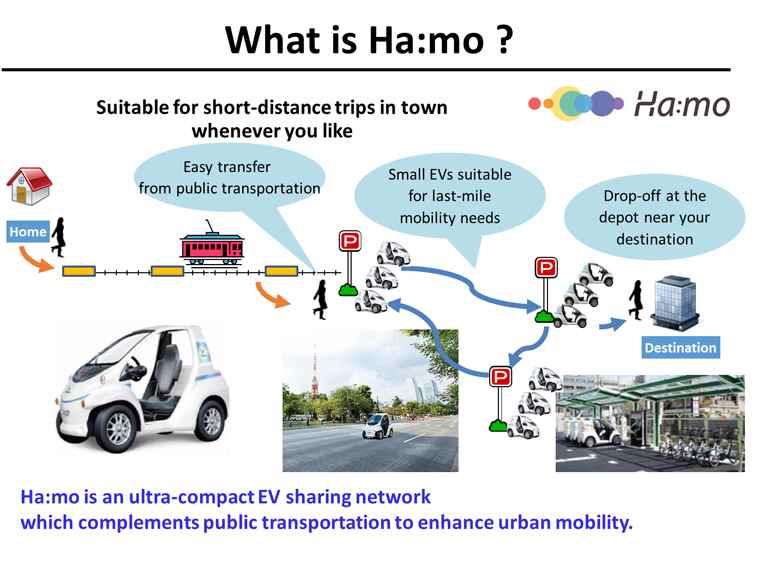 What is Ha:mo ?

Suitable for short-distance trips in town whenever you like

Ha:mo

Easy transfer from public transportation

Small EVs suitable for last-mile mobility needs

Drop-off at the depot near your destination

Home

P

P

P

Destination

Ha:mo is an ultra-compact EV sharing network which complements public transportation to enhance urban mobility.